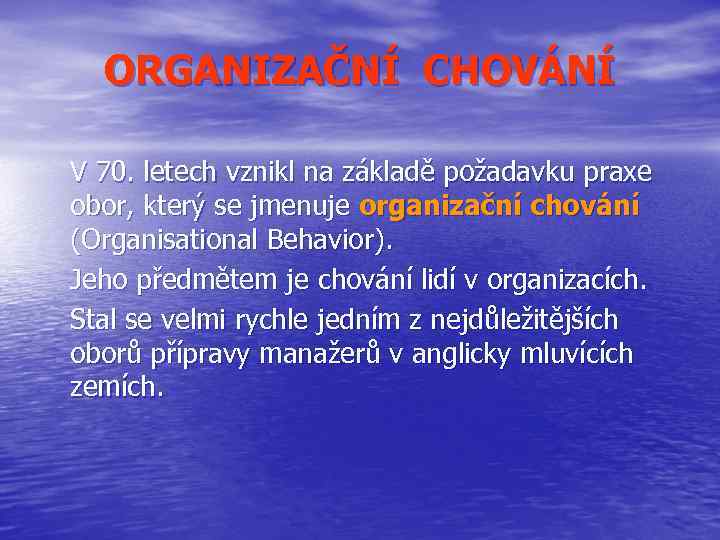 ORGANIZAČNÍ CHOVÁNÍ

V 70. letech vznikl na základě požadavku praxe obor, který se jmenuje organizační chování (Organisational Behavior).

Jeho předmětem je chování lidí v organizacích.

Stal se velmi rychle jedním z nejdůležitějších oborů přípravy manažerů v anglicky mluvících zemích.